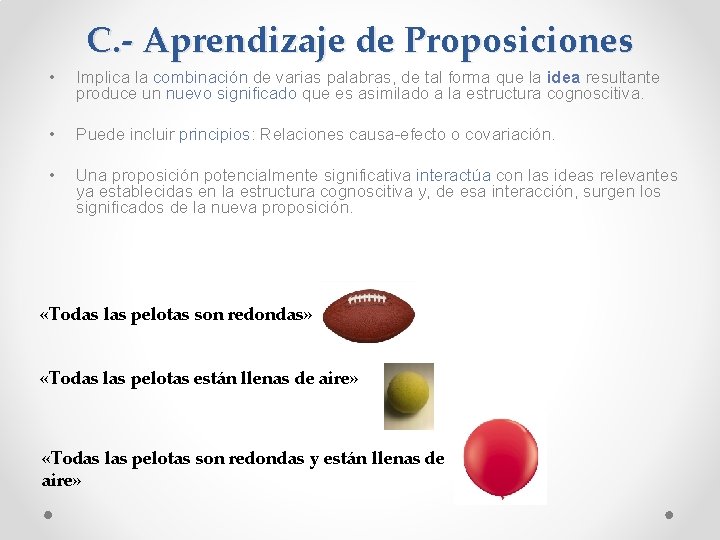 C.- Aprendizaje de Proposiciones

• Implica la combinación de varias palabras, de tal forma que la idea resultante produce un nuevo significado que es asimilado a la estructura cognoscitiva.

• Puede incluir principios: Relaciones causa-efecto o covariación.

• Una proposición potencialmente significativa interactúa con las ideas relevantes ya establecidas en la estructura cognoscitiva y, de esa interacción, surgen los significados de la nueva proposición.

«Todas las pelotas son redondas»

«Todas las pelotas están llenas de aire»

«Todas las pelotas son redondas y están llenas de aire»